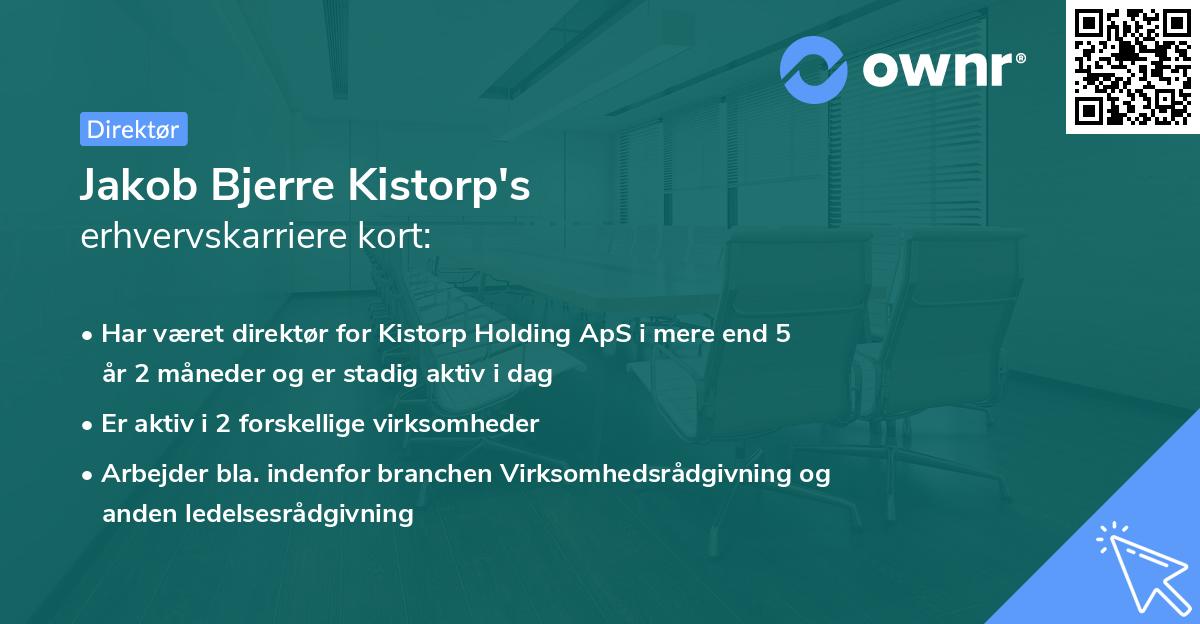 ownr®

Direktør

Jakob Bjerre Kistorp's
erhvervskarriere kort:

• Har været direktør for Kistorp Holding ApS i mere end 5 år 2 måneder og er stadig aktiv i dag

• Er aktiv i 2 forskellige virksomheder

• Arbejder bla. indenfor branchen Virksomhedsrådgivning og anden ledelsesrådgivning